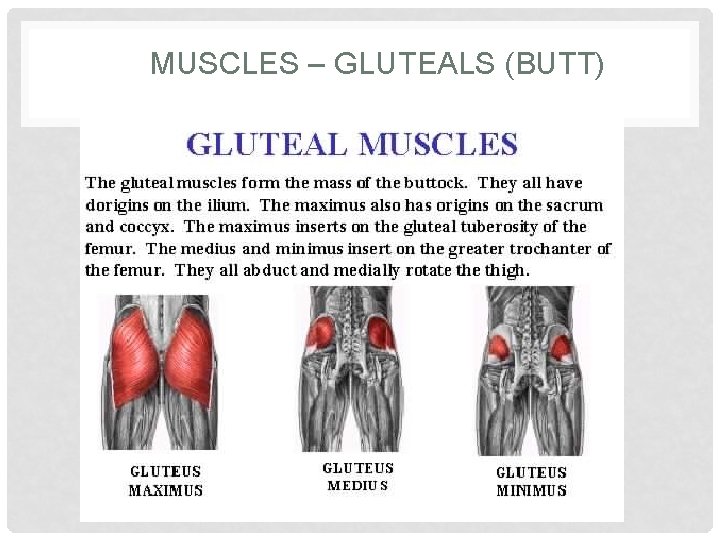 MUSCLES – GLUTEALS (BUTT)

GLUTEAL MUSCLES

The gluteal muscles form the mass of the buttock. They all have dorigins on the ilium. The maximus also has origins on the sacrum and coccyx. The maximus inserts on the gluteal tuberosity of the femur. The medius and minimus insert on the greater trochanter of the femur. They all abduct and medially rotate the thigh.

GLUTEUS MAXIMUS

GLUTEUS MEDIUS

GLUTEUS MINIMUS